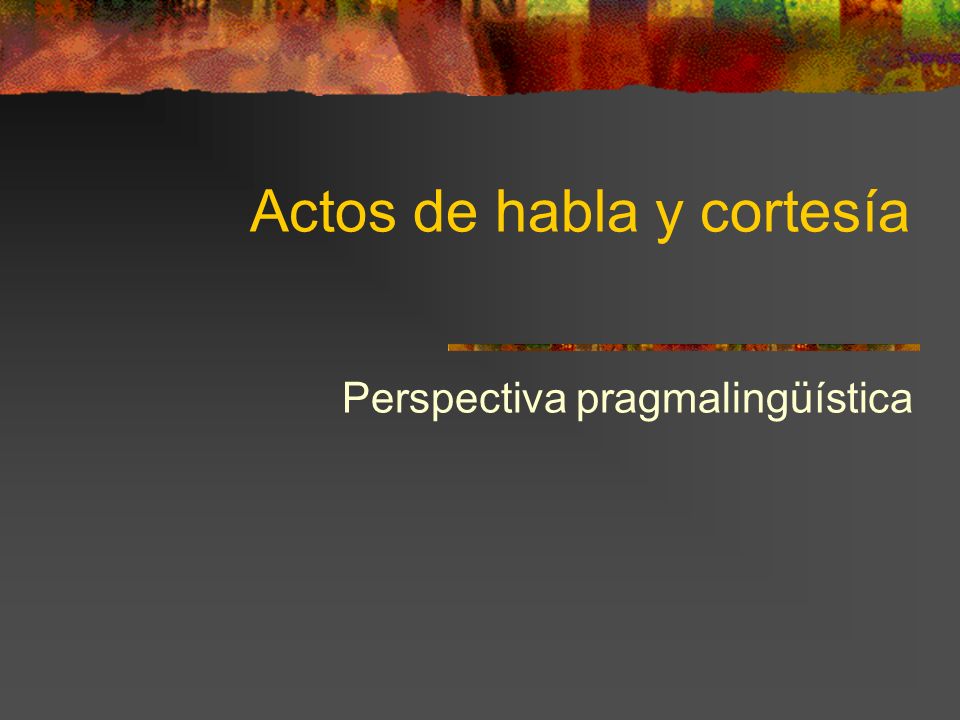 Actos de habla y cortesía

Perspectiva pragmalingüística